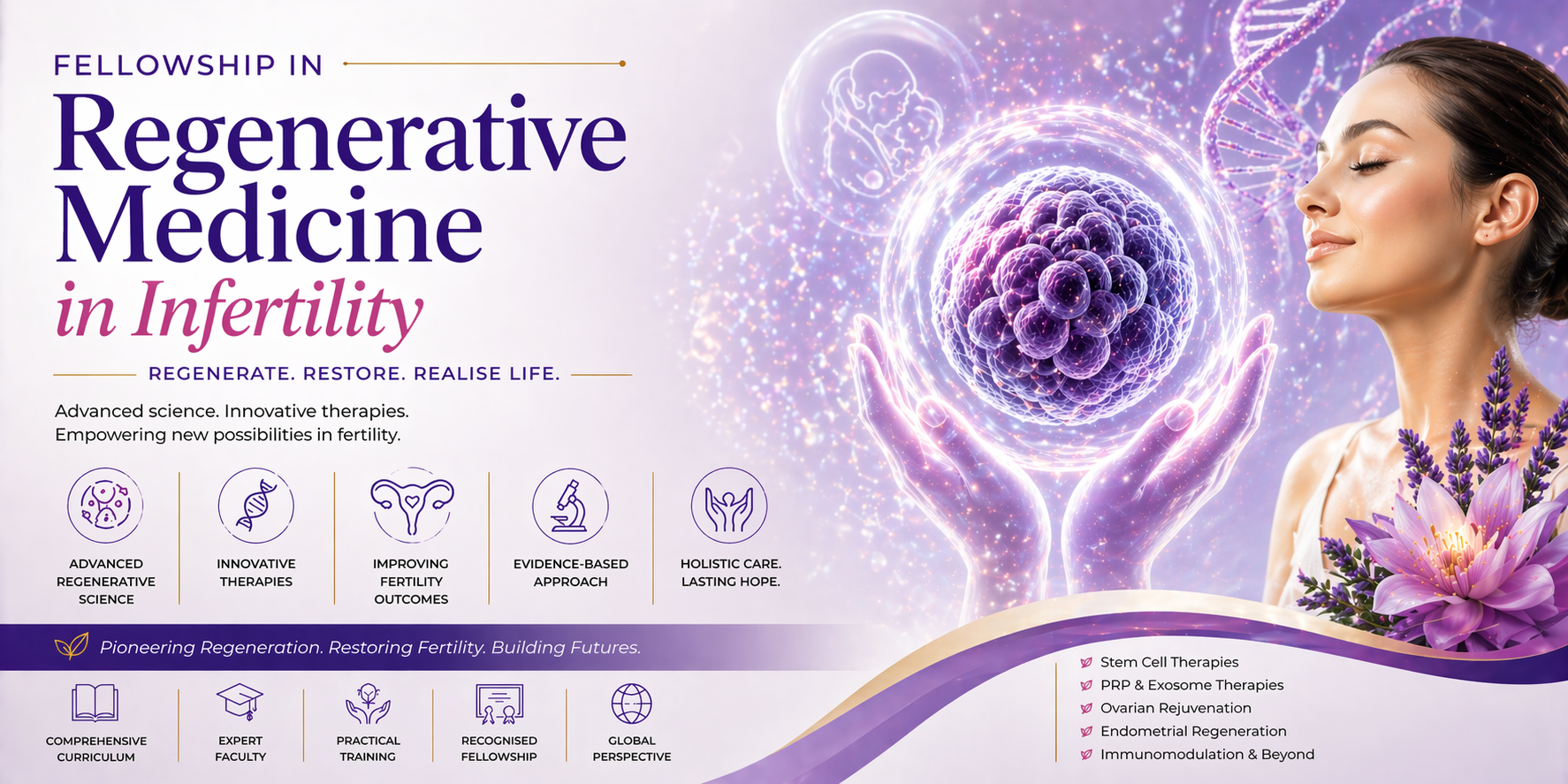 FELLOWSHIP IN

Regenerative Medicine

in Infertility

REGENERATE. RESTORE. REALISE LIFE.

Advanced science. Innovative therapies.
Empowering new possibilities in fertility.

ADVANCED REGENERATIVE SCIENCE

INNOVATIVE THERAPIES

IMPROVING FERTILITY OUTCOMES

EVIDENCE-BASED APPROACH

HOLISTIC CARE. LASTING HOPE.

Pioneering Regeneration. Restoring Fertility. Building Futures.

COMPREHENSIVE CURRICULUM

EXPERT FACULTY

PRACTICAL TRAINING

RECOGNISED FELLOWSHIP

GLOBAL PERSPECTIVE

Stem Cell Therapies
PRP & Exosome Therapies
Ovarian Rejuvenation
Endometrial Regeneration
Immunomodulation & Beyond